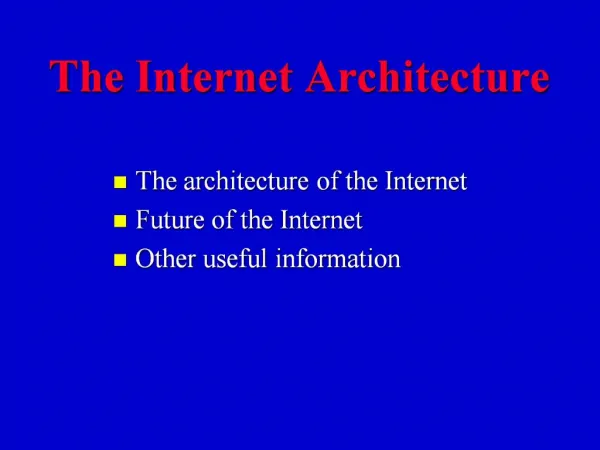 The Internet Architecture

- The architecture of the Internet
- Future of the Internet
- Other useful information